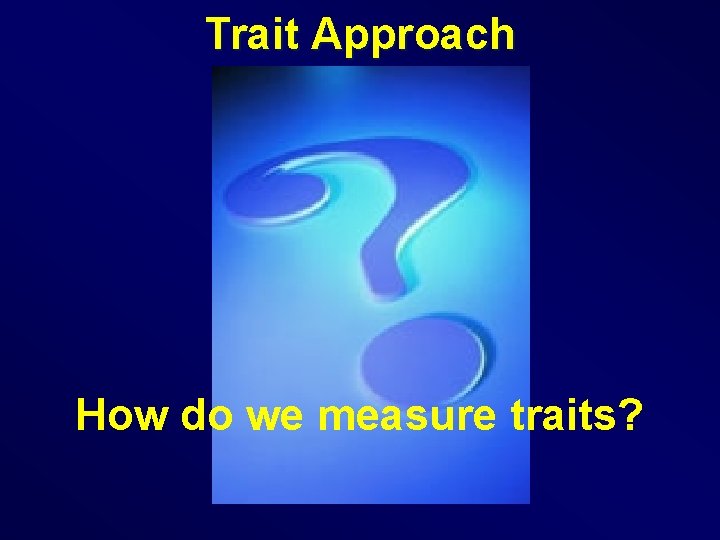 Trait Approach

How do we measure traits?